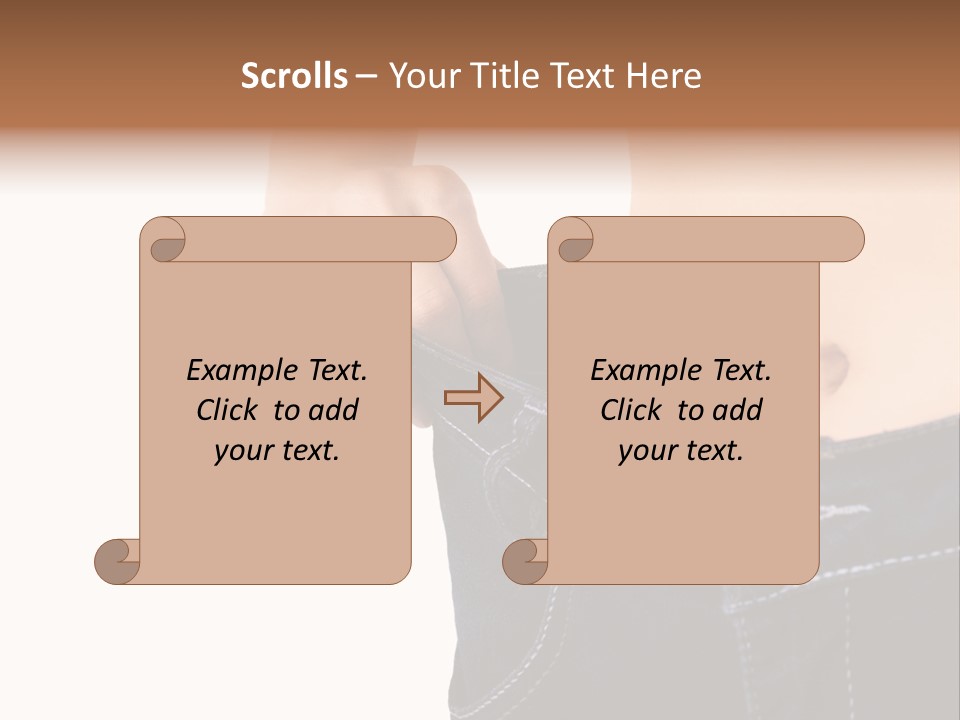 Scrolls – Your Title Text Here

Example Text.
Click to add
your text.

Example Text.
Click to add
your text.